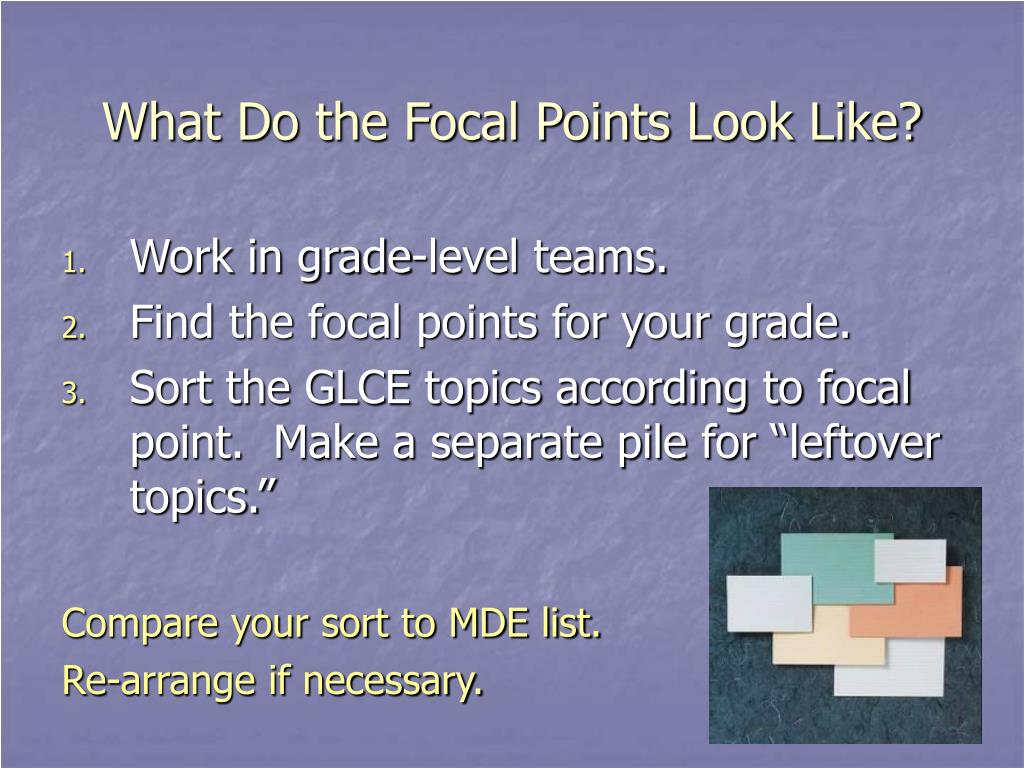 What Do the Focal Points Look Like?

1. Work in grade-level teams.
2. Find the focal points for your grade.
3. Sort the GLCE topics according to focal point.  Make a separate pile for “leftover topics.”

Compare your sort to MDE list.
Re-arrange if necessary.